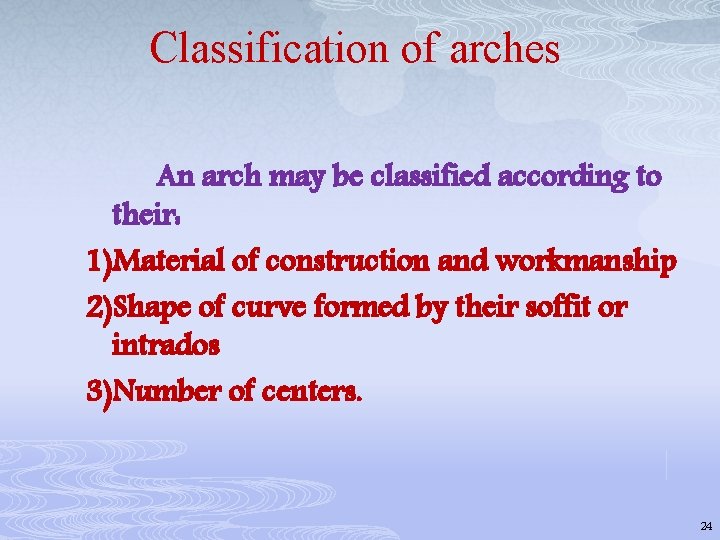 Classification of arches

An arch may be classified according to their:

1)Material of construction and workmanship

2)Shape of curve formed by their soffit or intrados

3)Number of centers.

24